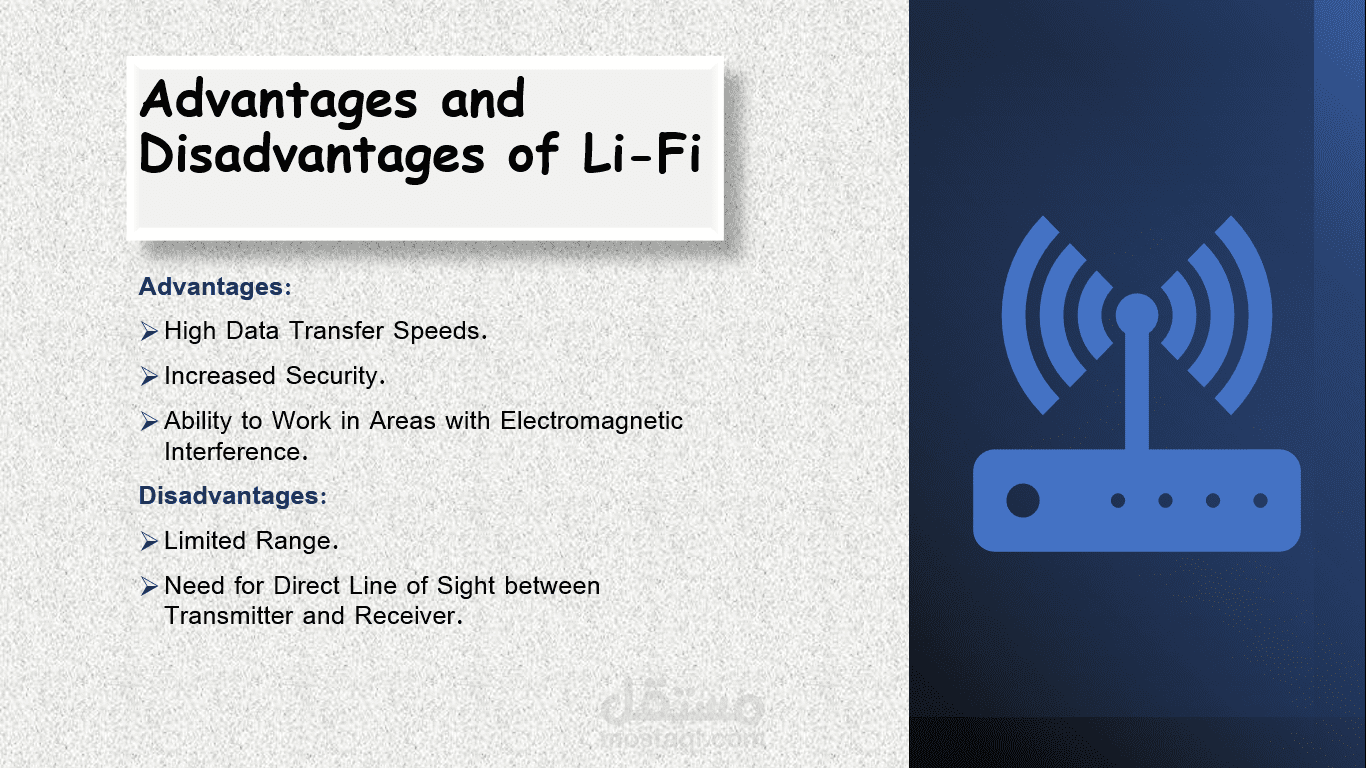 Advantages and Disadvantages of Li-Fi

Advantages:

➢ High Data Transfer Speeds.

➢ Increased Security.

➢ Ability to Work in Areas with Electromagnetic Interference.

Disadvantages:

➢ Limited Range.

➢ Need for Direct Line of Sight between Transmitter and Receiver.

مستقل
mostaql.com